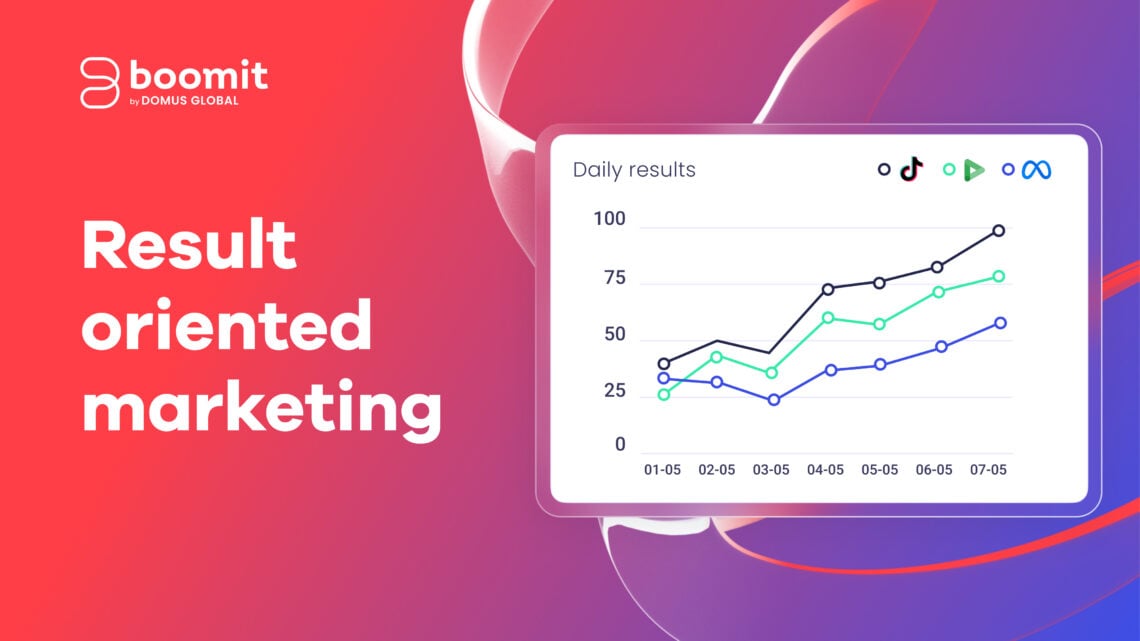 boomit
by DOMUS GLOBAL

Result oriented marketing

Daily results

100
75
50
25
0

01-05 02-05 03-05 04-05 05-05 06-05 07-05